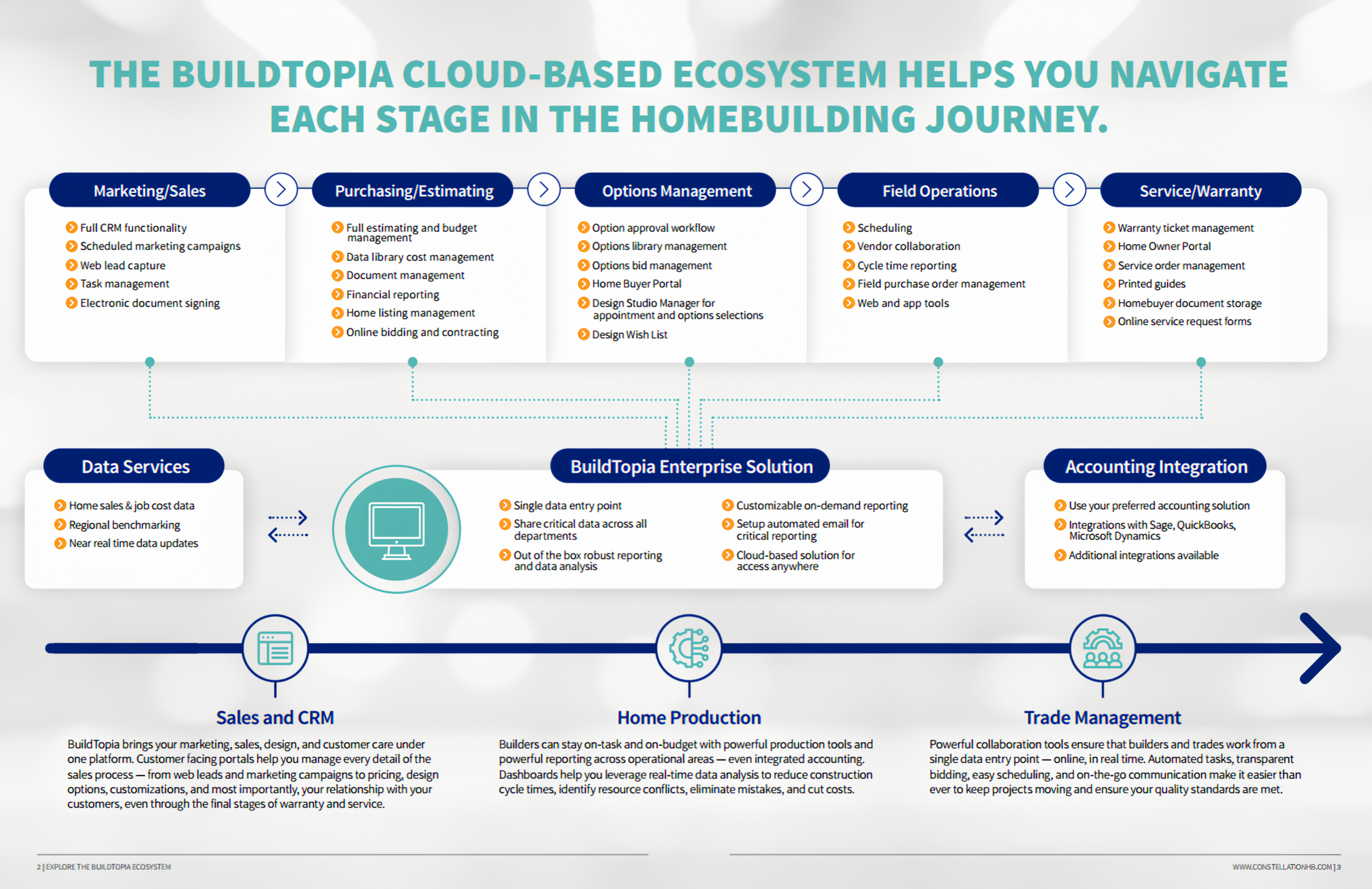 THE BUILDTOPIA CLOUD-BASED ECOSYSTEM HELPS YOU NAVIGATE EACH STAGE IN THE HOMEBUILDING JOURNEY.

Marketing/Sales
Full CRM functionality
Scheduled marketing campaigns
Web lead capture
Task management
Electronic document signing

Purchasing/Estimating
Full estimating and budget management
Data library cost management
Document management
Financial reporting
Home listing management
Online bidding and contracting

Options Management
Option approval workflow
Options library management
Options bid management
Home Buyer Portal
Design Studio Manager for appointment and options selections
Design Wish List

Field Operations
Scheduling
Vendor collaboration
Cycle time reporting
Field purchase order management
Web and app tools

Service/Warranty
Warranty ticket management
Home Owner Portal
Service order management
Printed guides
Homebuyer document storage
Online service request forms

Data Services
Home sales & job cost data
Regional benchmarking
Near real time data updates

BuildTopia Enterprise Solution
Single data entry point
Share critical data across all departments
Out of the box robust reporting and data analysis
Customizable on-demand reporting
Setup automated email for critical reporting
Cloud-based solution for access anywhere

Accounting Integration
Use your preferred accounting solution
Integrations with Sage, QuickBooks, Microsoft Dynamics
Additional integrations available

Sales and CRM
BuildTopia brings your marketing, sales, design, and customer care under one platform. Customer facing portals help you manage every detail of the sales process — from web leads and marketing campaigns to pricing, design options, customizations, and most importantly, your relationship with your customers, even through the final stages of warranty and service.

Home Production
Builders can stay on-task and on-budget with powerful production tools and powerful reporting across operational areas — even integrated accounting. Dashboards help you leverage real-time data analysis to reduce construction cycle times, identify resource conflicts, eliminate mistakes, and cut costs.

Trade Management
Powerful collaboration tools ensure that builders and trades work from a single data entry point — online, in real time. Automated tasks, transparent bidding, easy scheduling, and on-the-go communication make it easier than ever to keep projects moving and ensure your quality standards are met.

2 | EXPLORE THE BUILDTOPIA ECOSYSTEM

WWW.CONSTELLATIONHB.COM | 3